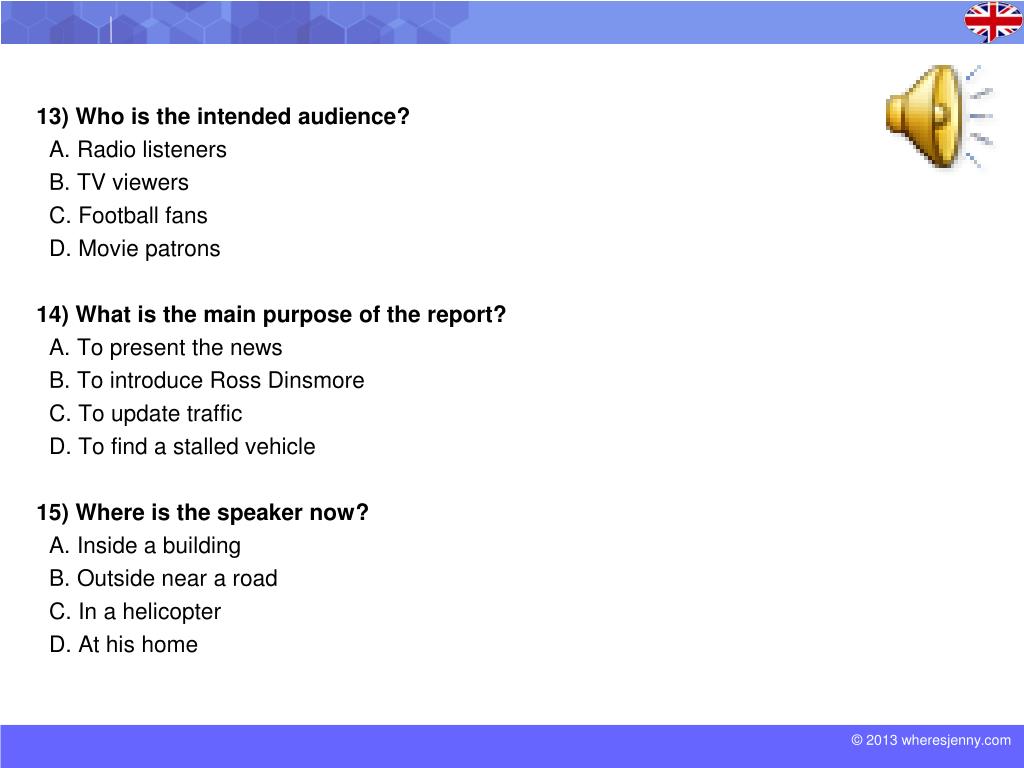 13) Who is the intended audience?
A. Radio listeners
B. TV viewers
C. Football fans
D. Movie patrons

14) What is the main purpose of the report?
A. To present the news
B. To introduce Ross Dinsmore
C. To update traffic
D. To find a stalled vehicle

15) Where is the speaker now?
A. Inside a building
B. Outside near a road
C. In a helicopter
D. At his home

© 2013 wheresjenny.com